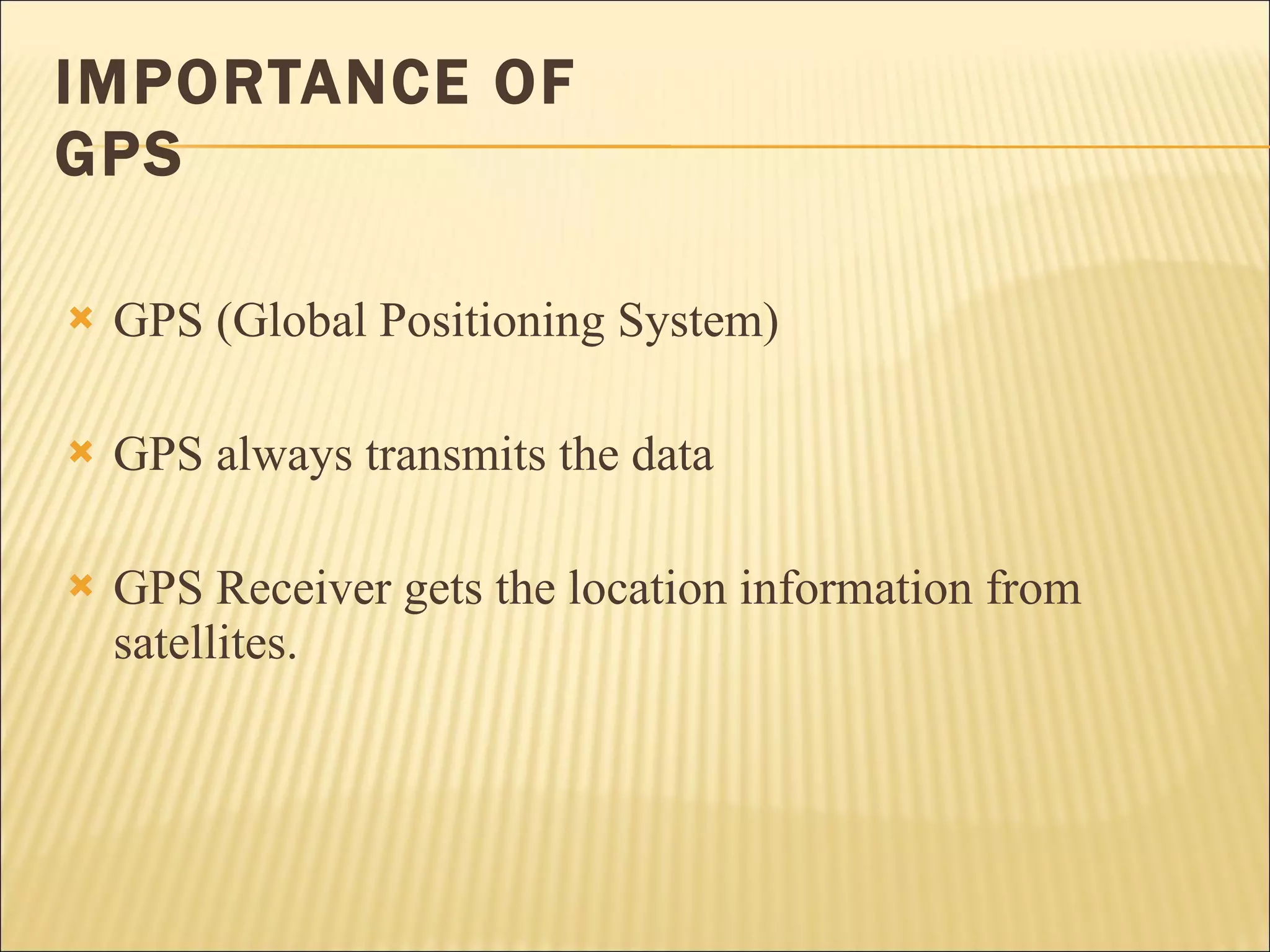 IMPORTANCE OF GPS

GPS (Global Positioning System)

GPS always transmits the data

GPS Receiver gets the location information from satellites.